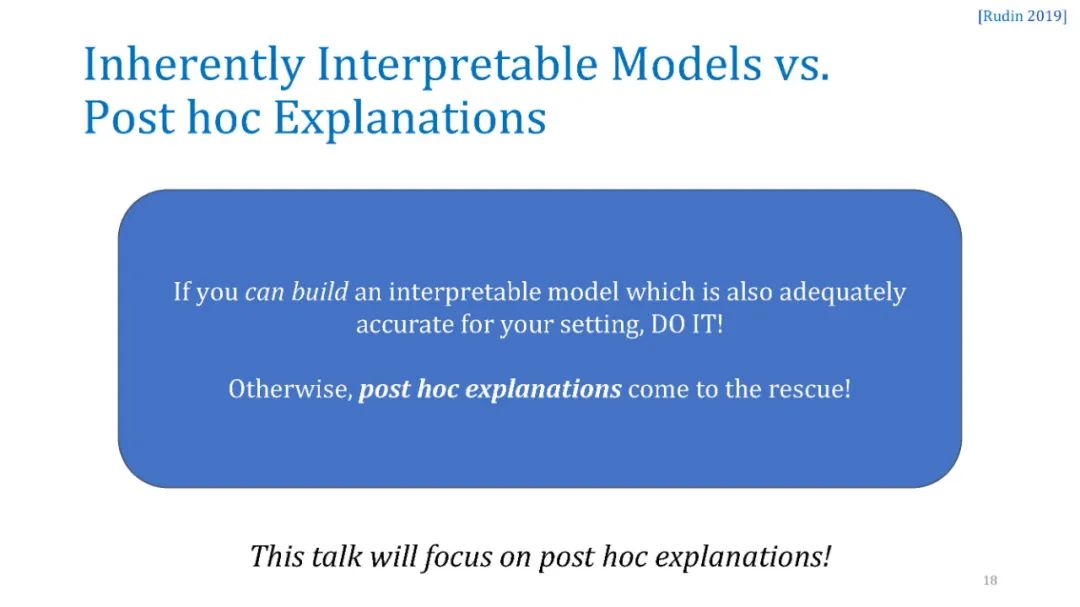 [Rudin 2019]

Inherently Interpretable Models vs. Post hoc Explanations

If you can build an interpretable model which is also adequately accurate for your setting, DO IT!

Otherwise, post hoc explanations come to the rescue!

This talk will focus on post hoc explanations!

18